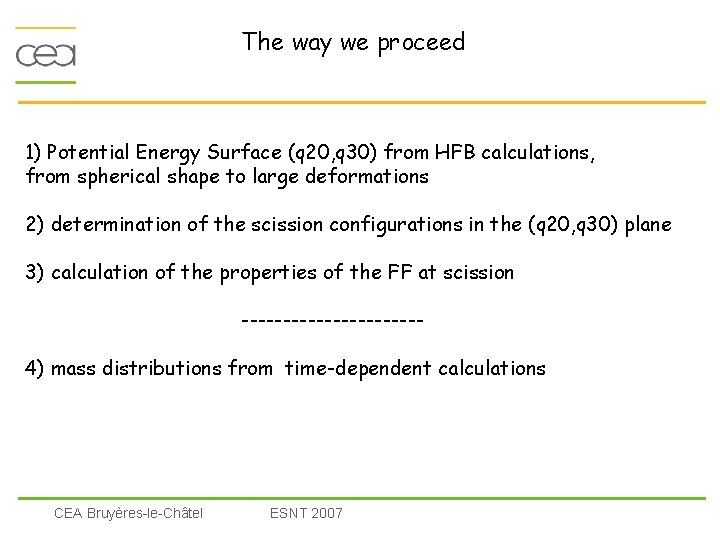 cea

The way we proceed

1) Potential Energy Surface (q20,q30) from HFB calculations, from spherical shape to large deformations

2) determination of the scission configurations in the (q20,q30) plane

3) calculation of the properties of the FF at scission

----------------------

4) mass distributions from time-dependent calculations

CEA Bruyères-le-Châtel ESNT 2007